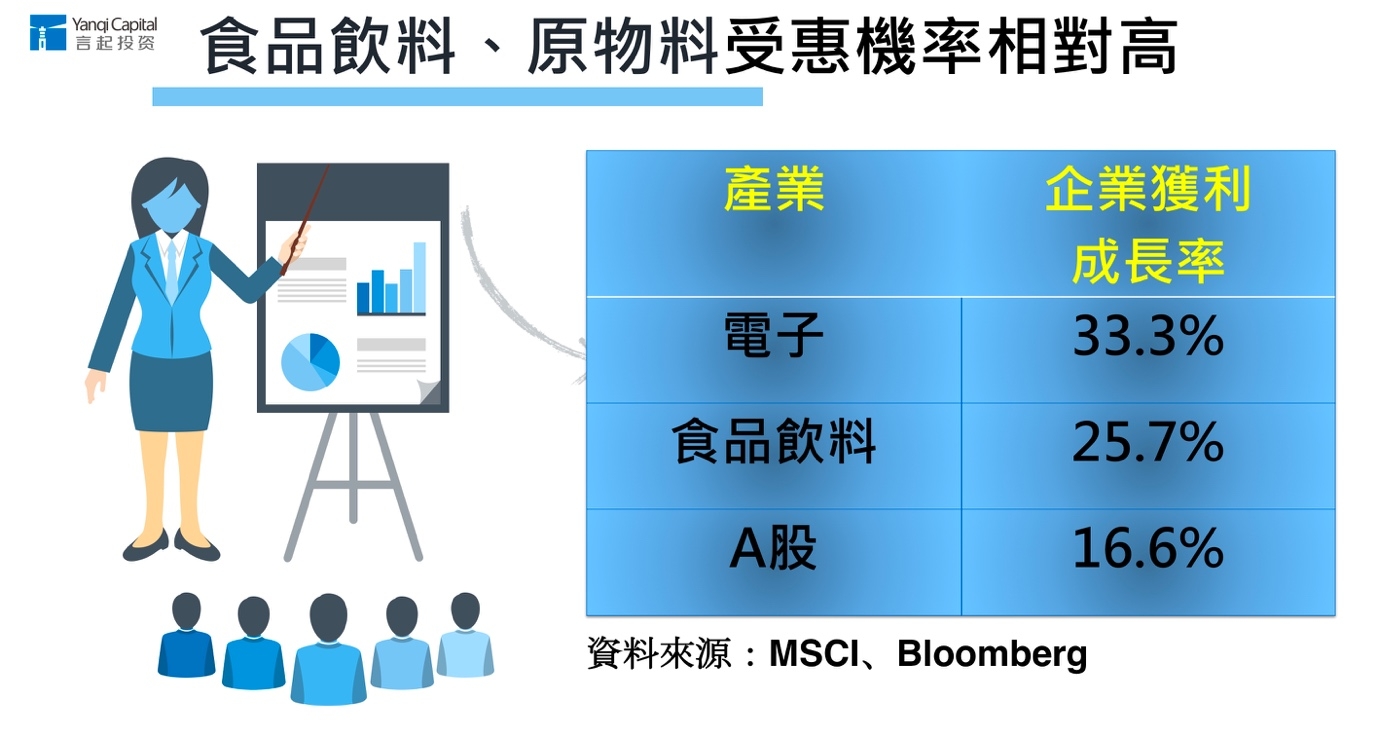 Yanqi Capital
言起投资

食品飲料、原物料受惠機率相對高

| 產業 | 企業獲利成長率 |
|---|---|
| 電子 | 33.3% |
| 食品飲料 | 25.7% |
| A股 | 16.6% |

資料來源：MSCI、Bloomberg